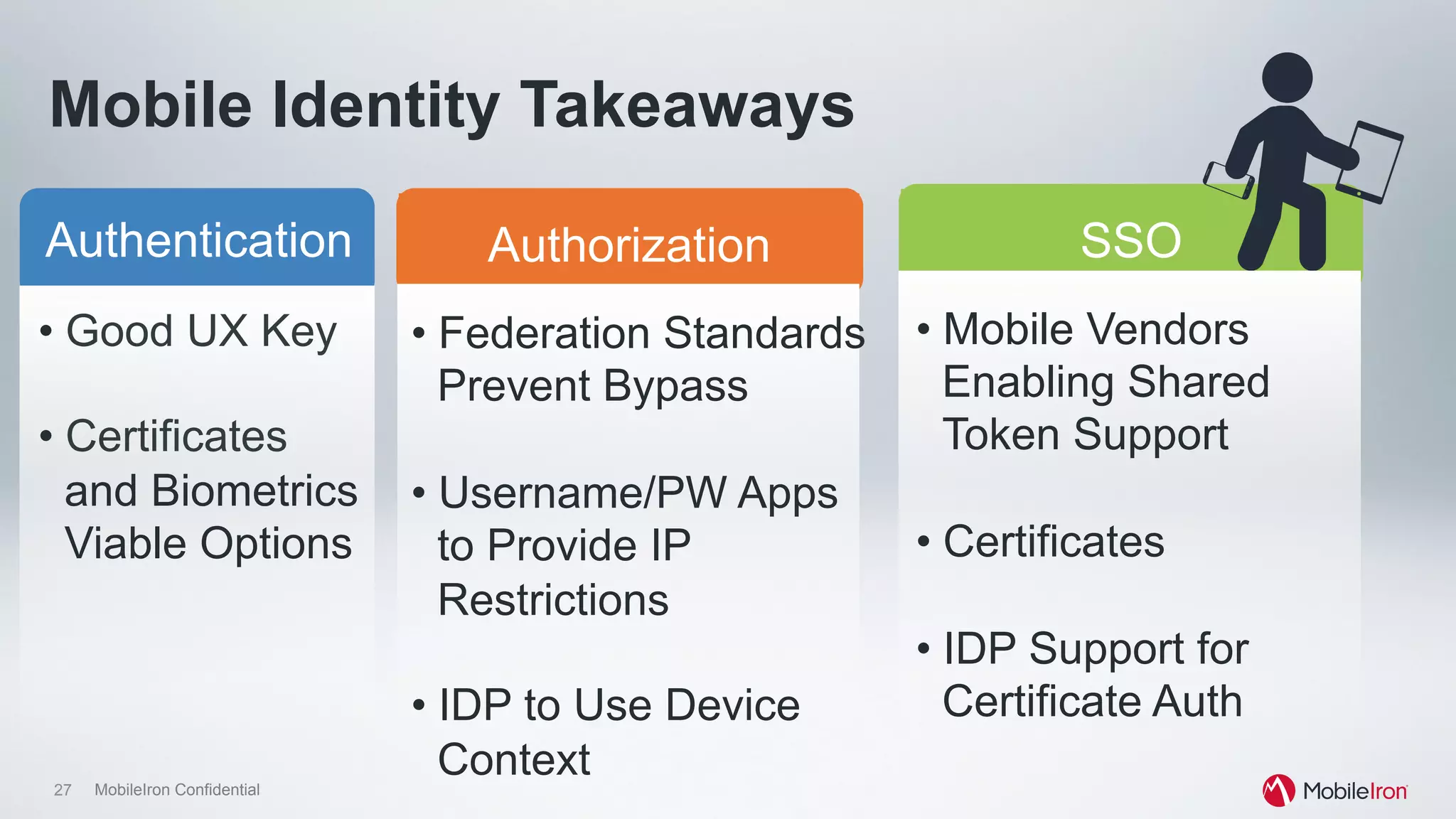 Mobile Identity Takeaways

Authentication

• Good UX Key

• Certificates and Biometrics Viable Options

Authorization

• Federation Standards Prevent Bypass

• Username/PW Apps to Provide IP Restrictions

• IDP to Use Device Context

SSO

• Mobile Vendors Enabling Shared Token Support

• Certificates

• IDP Support for Certificate Auth

27 MobileIron Confidential

MobileIron